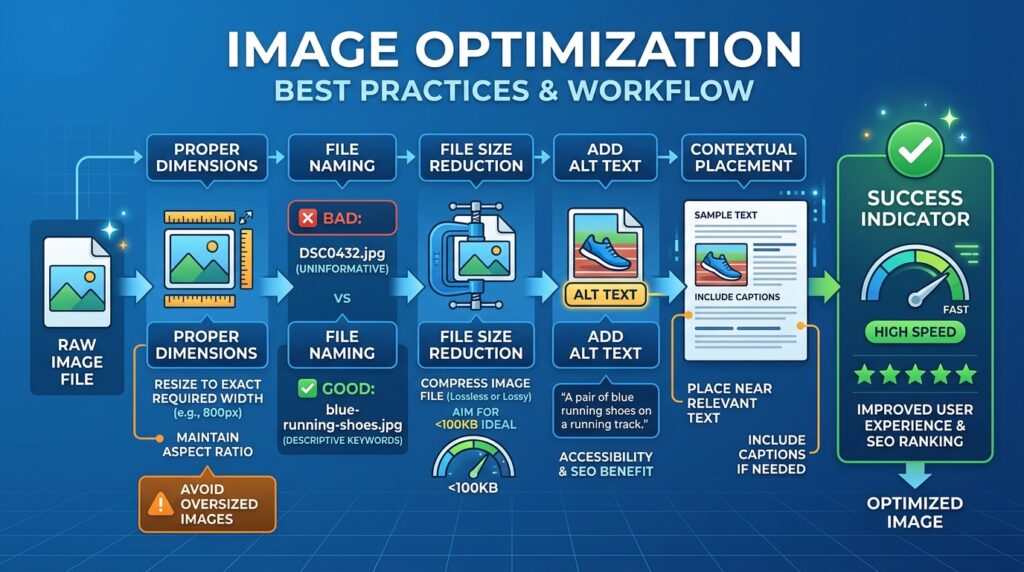 IMAGE OPTIMIZATION
BEST PRACTICES & WORKFLOW

RAW IMAGE FILE

PROPER DIMENSIONS

PROPER DIMENSIONS
RESIZE TO EXACT REQUIRED WIDTH (e.g., 800px)
MAINTAIN ASPECT RATIO
AVOID OVERSIZED IMAGES

FILE NAMING
BAD:
DSC0432.jpg (UNINFORMATIVE)
VS

FILE NAMING
GOOD:
blue-running-shoes.jpg (DESCRIPTIVE KEYWORDS)

FILE SIZE REDUCTION

FILE SIZE REDUCTION
COMPRESS IMAGE FILE (Lossless or Lossy)
AIM FOR <100KB IDEAL
<100KB

ADD ALT TEXT
ALT TEXT

ADD ALT TEXT
"A pair of blue running shoes on a running track."
ACCESSIBILITY & SEO BENEFIT

CONTEXTUAL PLACEMENT
SAMPLE TEXT
INCLUDE CAPTIONS
PLACE NEAR RELEVANT TEXT
INCLUDE CAPTIONS IF NEEDED

SUCCESS INDICATOR
FAST
HIGH SPEED
IMPROVED USER EXPERIENCE & SEO RANKING

OPTIMIZED IMAGE